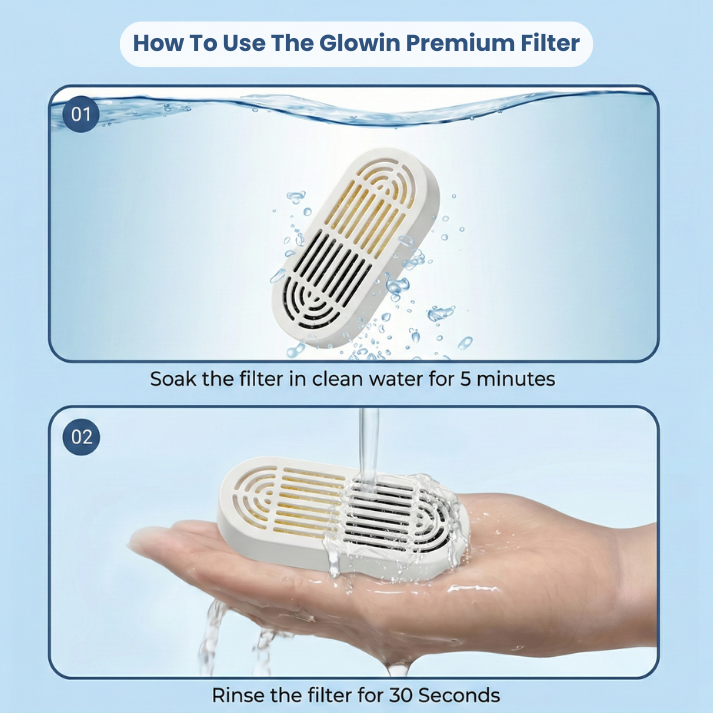 How To Use The Glowin Premium Filter

01

Soak the filter in clean water for 5 minutes

02

Rinse the filter for 30 Seconds